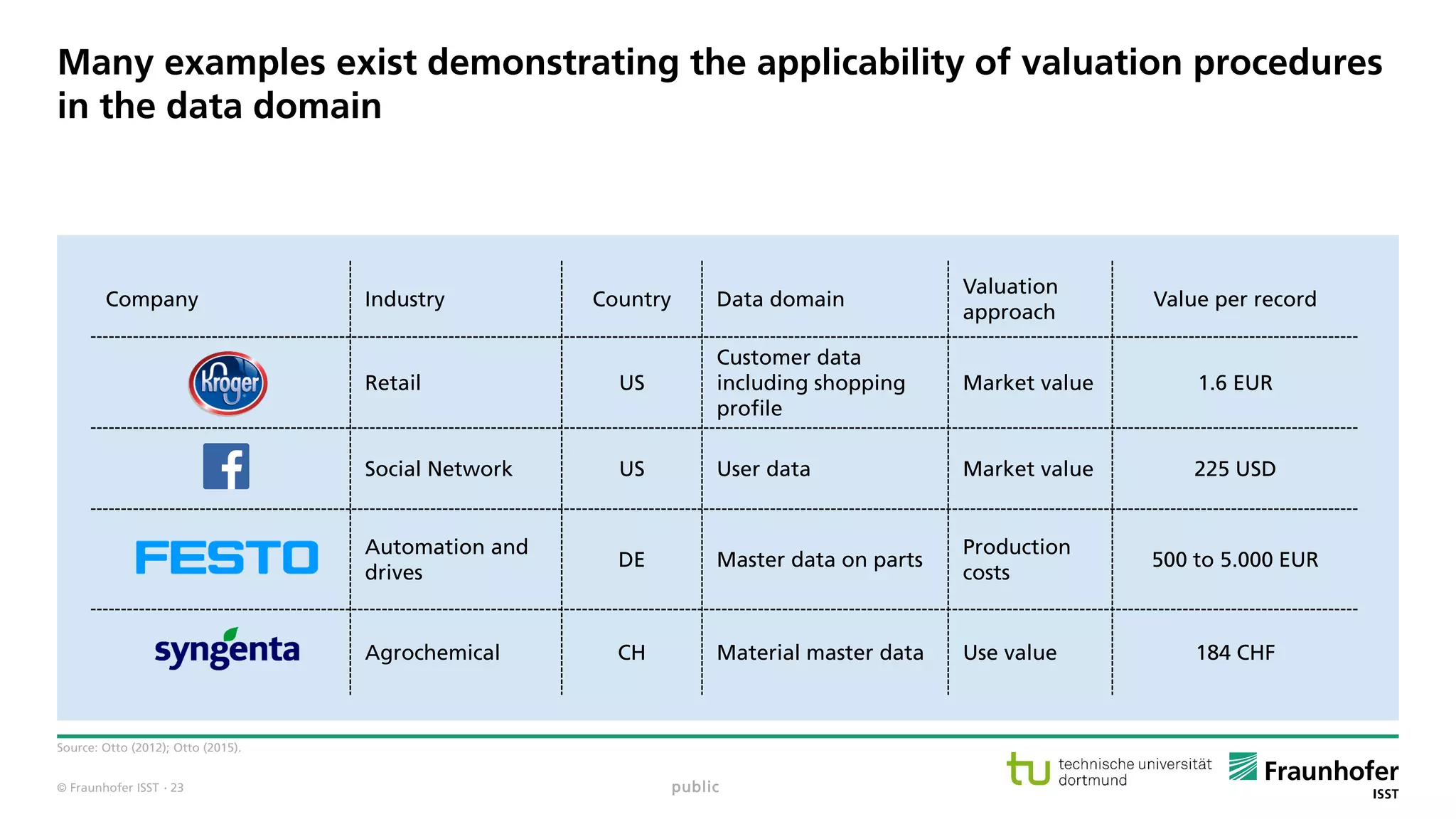 Many examples exist demonstrating the applicability of valuation procedures in the data domain

| Company | Industry | Country | Data domain | Valuation approach | Value per record |
|---|---|---|---|---|---|
| Kroger | Retail | US | Customer data including shopping profile | Market value | 1.6 EUR |
| f | Social Network | US | User data | Market value | 225 USD |
| FESTO | Automation and drives | DE | Master data on parts | Production costs | 500 to 5.000 EUR |
| syngenta | Agrochemical | CH | Material master data | Use value | 184 CHF |

Source: Otto (2012); Otto (2015).

© Fraunhofer ISST · 23

public

tu technische universität dortmund

Fraunhofer ISST